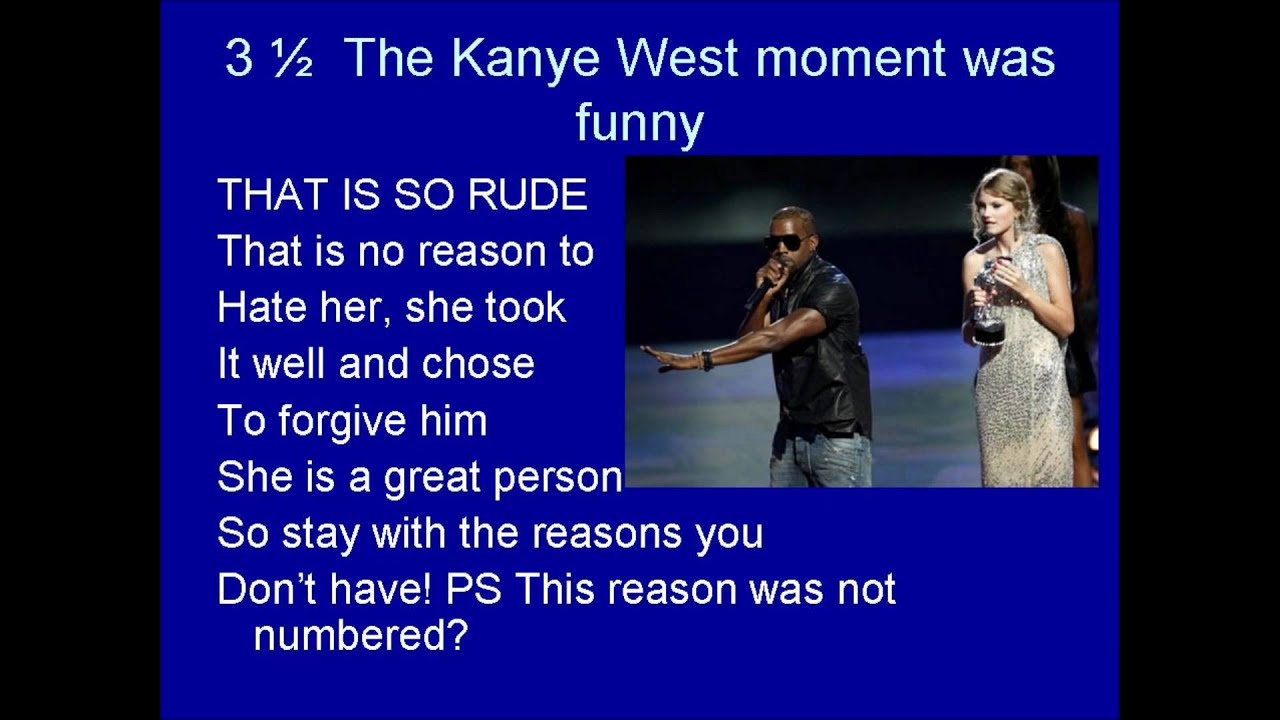 3 ½ The Kanye West moment was funny

THAT IS SO RUDE
That is no reason to
Hate her, she took
It well and chose
To forgive him
She is a great person
So stay with the reasons you
Don't have! PS This reason was not numbered?